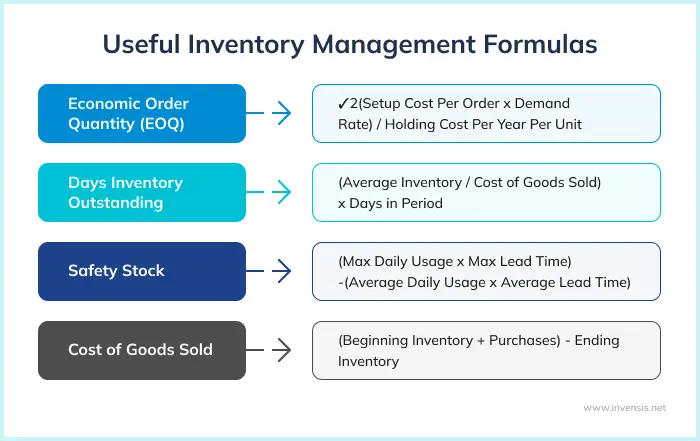 Useful Inventory Management Formulas

Economic Order Quantity (EOQ)

✓2(Setup Cost Per Order x Demand Rate) / Holding Cost Per Year Per Unit

Days Inventory Outstanding

(Average Inventory / Cost of Goods Sold) x Days in Period

Safety Stock

(Max Daily Usage x Max Lead Time) -(Average Daily Usage x Average Lead Time)

Cost of Goods Sold

(Beginning Inventory + Purchases) - Ending Inventory

www.invensis.net